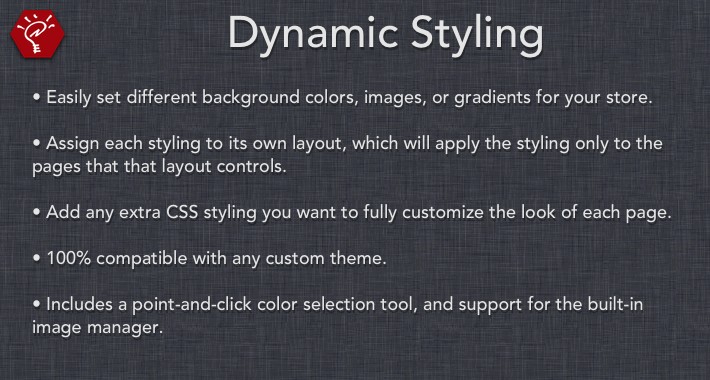 Dynamic Styling

• Easily set different background colors, images, or gradients for your store.

• Assign each styling to its own layout, which will apply the styling only to the pages that that layout controls.

• Add any extra CSS styling you want to fully customize the look of each page.

• 100% compatible with any custom theme.

• Includes a point-and-click color selection tool, and support for the built-in image manager.